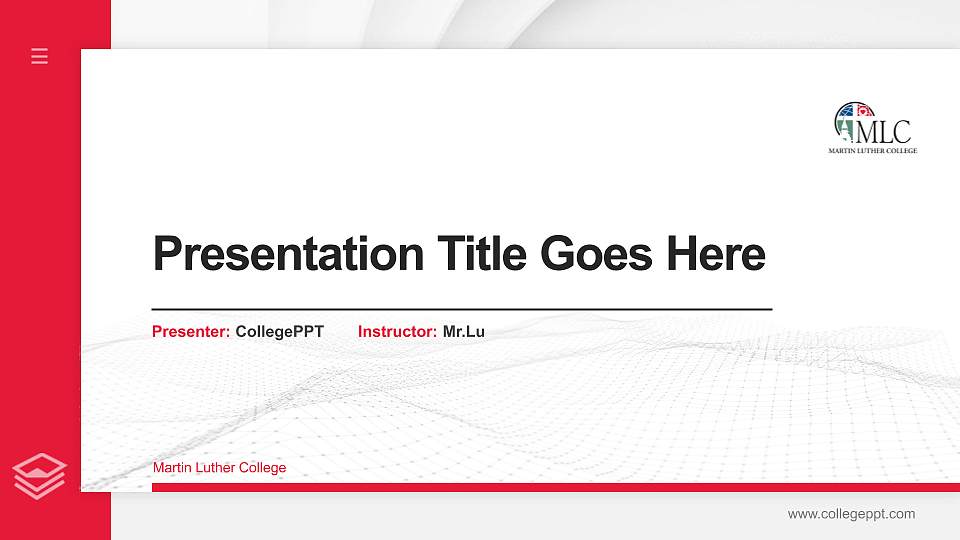 MLC
MARTIN LUTHER COLLEGE

Presentation Title Goes Here

Presenter: CollegePPT Instructor: Mr.Lu

Martin Luther College

www.collegeppt.com